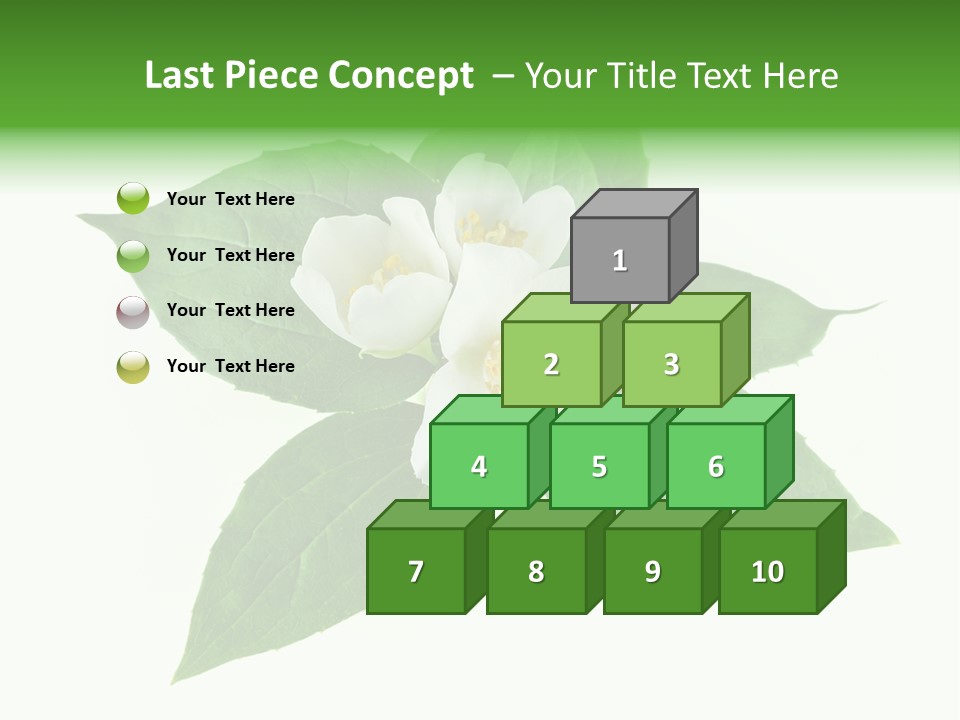 Last Piece Concept – Your Title Text Here

Your Text Here

Your Text Here

Your Text Here

Your Text Here

1

2

3

4

5

6

7

8

9

10